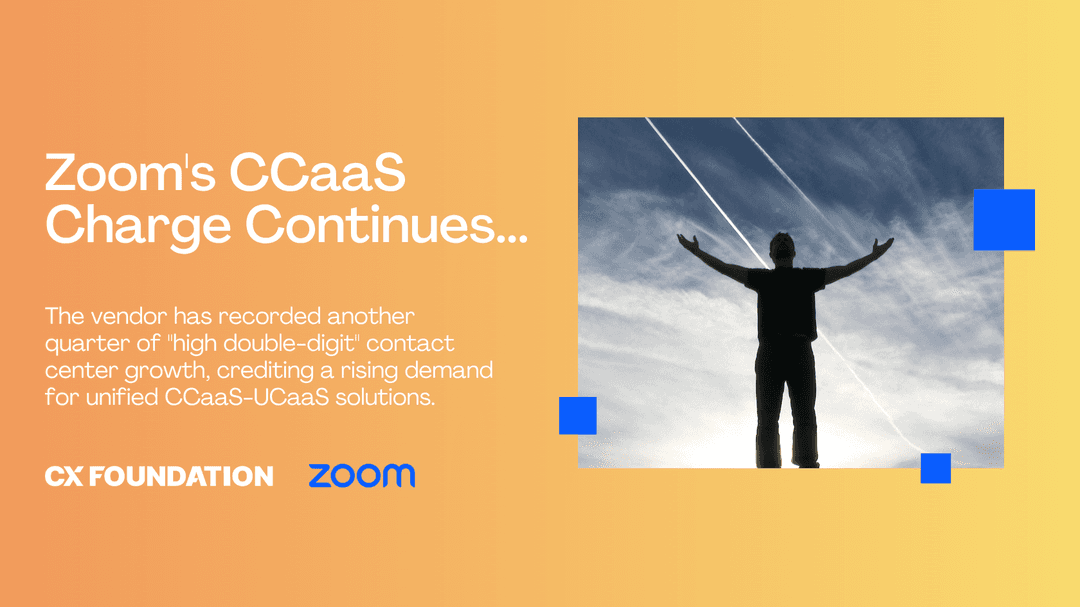 Zoom's CCaaS Charge Continues...

The vendor has recorded another quarter of "high double-digit" contact center growth, crediting a rising demand for unified CCaaS-UCaaS solutions.

CX FOUNDATION zoom